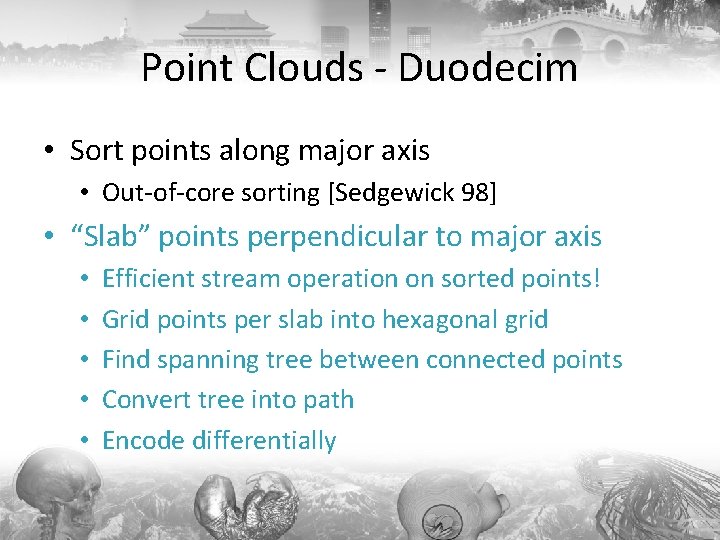 Point Clouds - Duodecim

• Sort points along major axis
  • Out-of-core sorting [Sedgewick 98]
• “Slab” points perpendicular to major axis
  • Efficient stream operation on sorted points!
  • Grid points per slab into hexagonal grid
  • Find spanning tree between connected points
  • Convert tree into path
  • Encode differentially